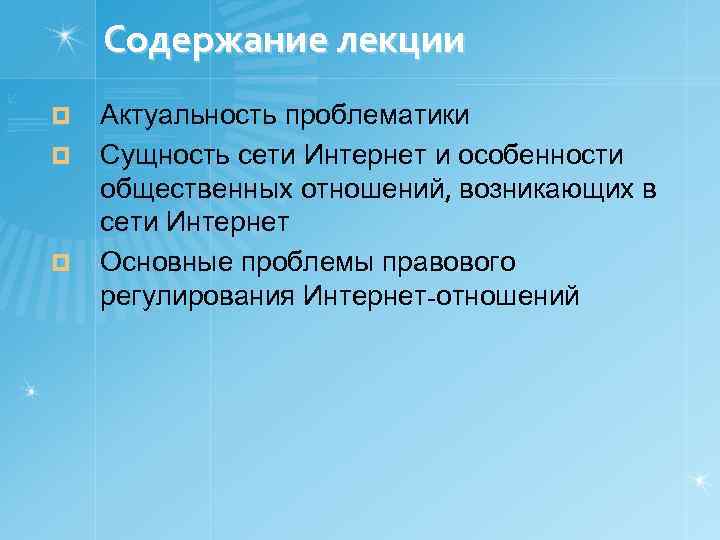 Содержание лекции

Актуальность проблематики

Сущность сети Интернет и особенности общественных отношений, возникающих в сети Интернет

Основные проблемы правового регулирования Интернет-отношений